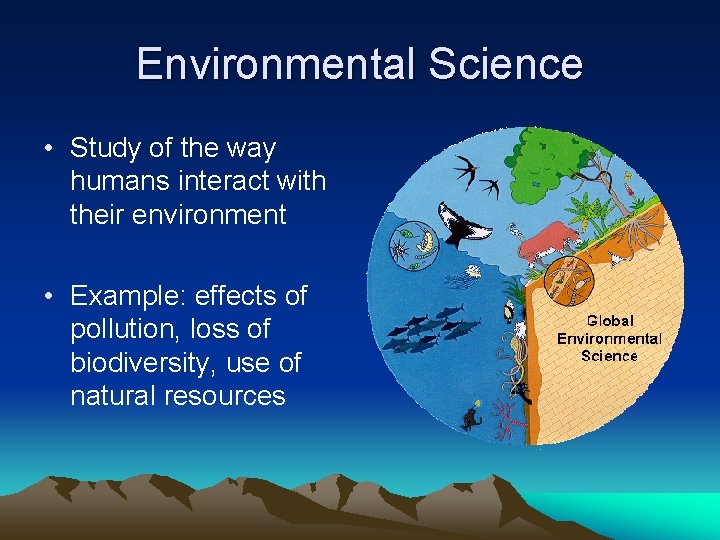 Environmental Science

• Study of the way humans interact with their environment

• Example: effects of pollution, loss of biodiversity, use of natural resources

Global Environmental Science